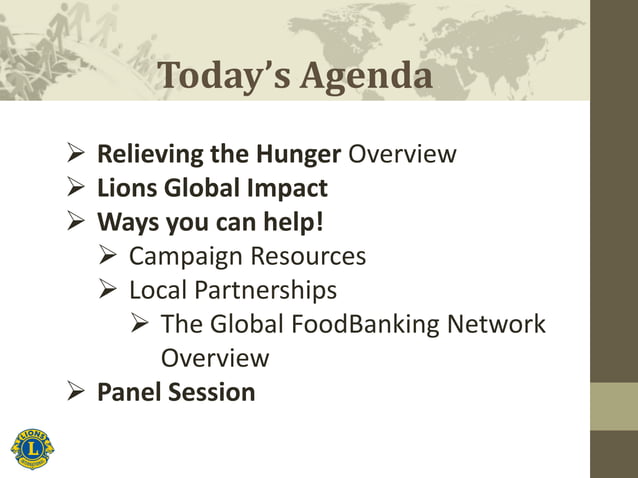 Today's Agenda

➢ Relieving the Hunger Overview
➢ Lions Global Impact
➢ Ways you can help!
  ➢ Campaign Resources
  ➢ Local Partnerships
    ➢ The Global FoodBanking Network Overview
➢ Panel Session

LIONS L INTERNATIONAL